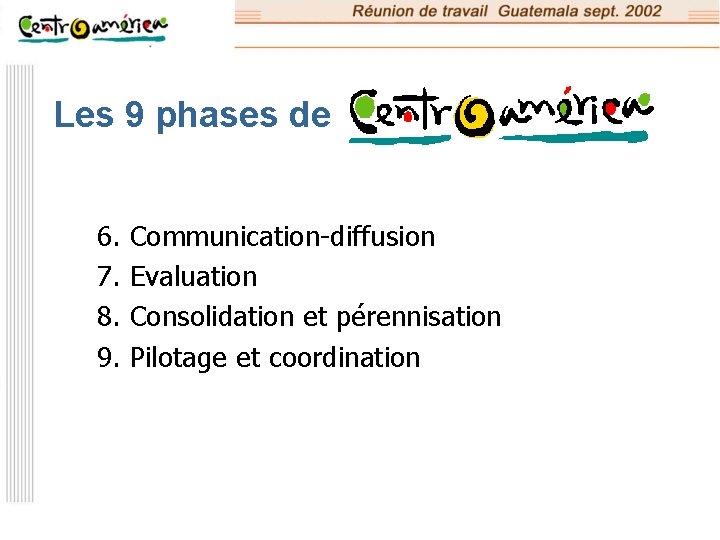 Centroamérica

Réunion de travail Guatemala sept. 2002

Les 9 phases de Centroamérica

6. Communication-diffusion
7. Evaluation
8. Consolidation et pérennisation
9. Pilotage et coordination